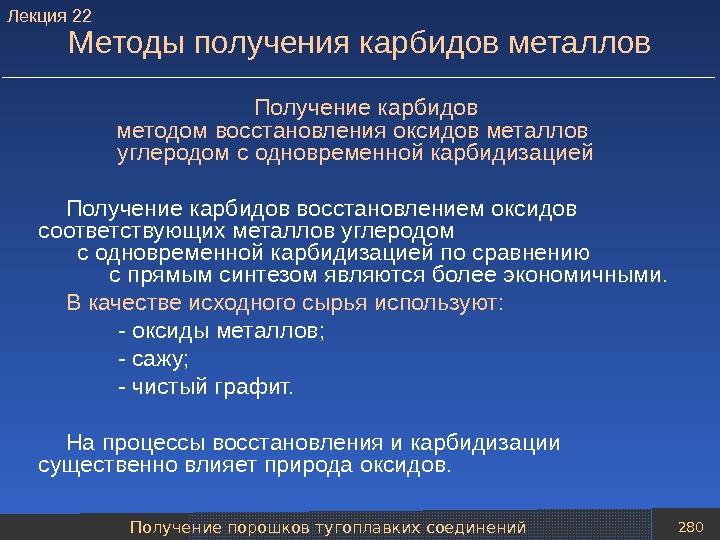 Лекция 22
Методы получения карбидов металлов

Получение карбидов методом восстановления оксидов металлов углеродом с одновременной карбидизацией

Получение карбидов восстановлением оксидов соответствующих металлов углеродом с одновременной карбидизацией по сравнению с прямым синтезом являются более экономичными.

В качестве исходного сырья используют:

- оксиды металлов;

- сажу;

- чистый графит.

На процессы восстановления и карбидизации существенно влияет природа оксидов.

Получение порошков тугоплавких соединений

280